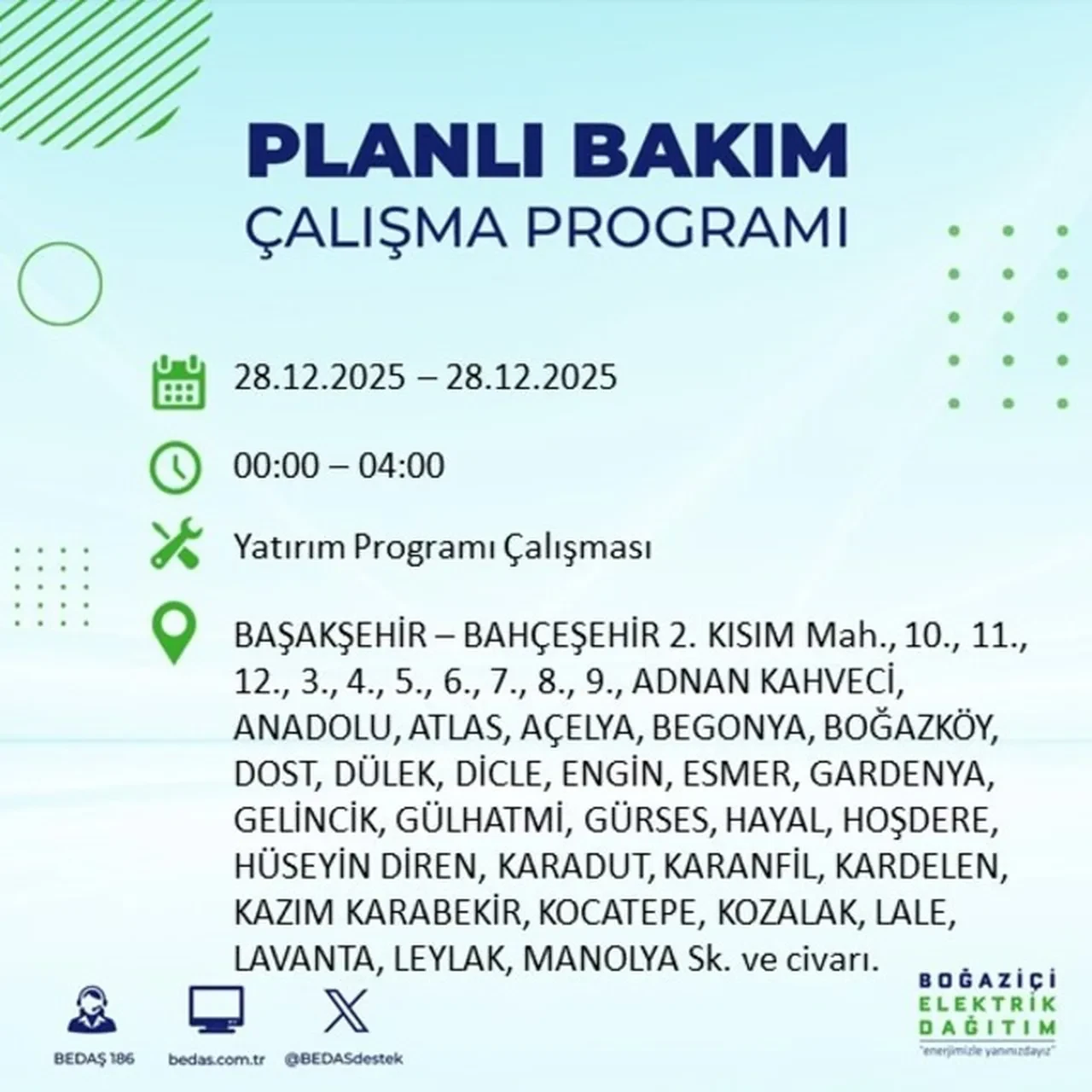 PLANLI BAKIM
ÇALIŞMA PROGRAMI

28.12.2025 – 28.12.2025

00:00 – 04:00

Yatırım Programı Çalışması

BAŞAKŞEHİR – BAHÇEŞEHİR 2. KISIM Mah., 10., 11., 12., 3., 4., 5., 6., 7., 8., 9., ADNAN KAHVECİ, ANADOLU, ATLAS, AÇELYA, BEGONYA, BOĞAZKÖY, DOST, DÜLEK, DİCLE, ENGİN, ESMER, GARDENYA, GELİNCİK, GÜLHATMİ, GÜRSES, HAYAL, HOŞDERE, HÜSEYİN DİREN, KARADUT, KARANFİL, KARDELEN, KAZIM KARABEKİR, KOCATEPE, KOZALAK, LALE, LAVANTA, LEYLAK, MANOLYA Sk. ve civarı.

BEDAŞ 186

bedas.com.tr

@BEDASdestek

BOĞAZİÇİ ELEKTRİK DAĞITIM
"enerjimizle yanınızdayız"